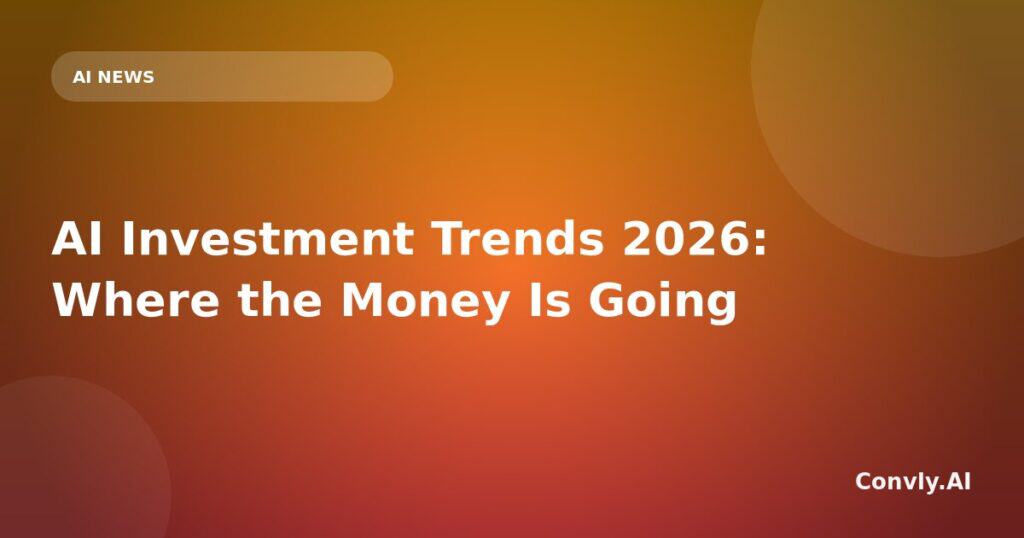 AI NEWS

AI Investment Trends 2026: Where the Money Is Going

Convly.AI